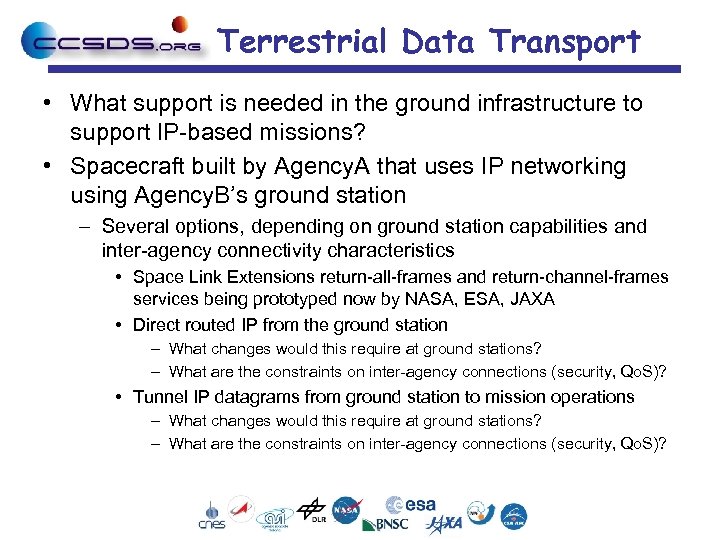 CCSDS.ORG Terrestrial Data Transport

• What support is needed in the ground infrastructure to support IP-based missions?
• Spacecraft built by AgencyA that uses IP networking using AgencyB's ground station
– Several options, depending on ground station capabilities and inter-agency connectivity characteristics
• Space Link Extensions return-all-frames and return-channel-frames services being prototyped now by NASA, ESA, JAXA
• Direct routed IP from the ground station
– What changes would this require at ground stations?
– What are the constraints on inter-agency connections (security, QoS)?
• Tunnel IP datagrams from ground station to mission operations
– What changes would this require at ground stations?
– What are the constraints on inter-agency connections (security, QoS)?

cnes DLR NASA esa BNSC JAXA